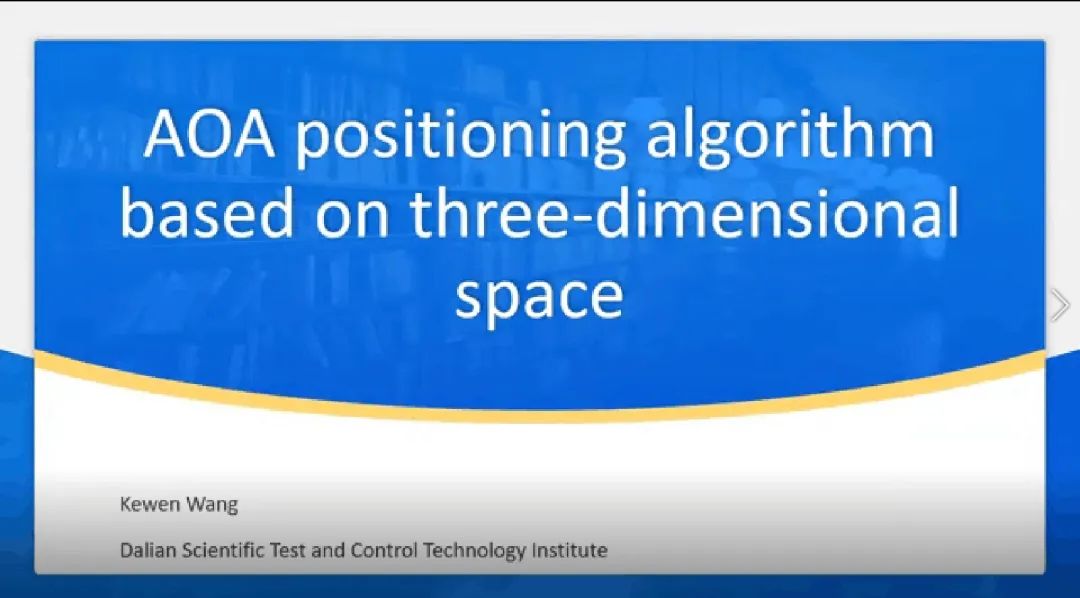 AOA positioning algorithm based on three-dimensional space

Kewen Wang

Dalian Scientific Test and Control Technology Institute